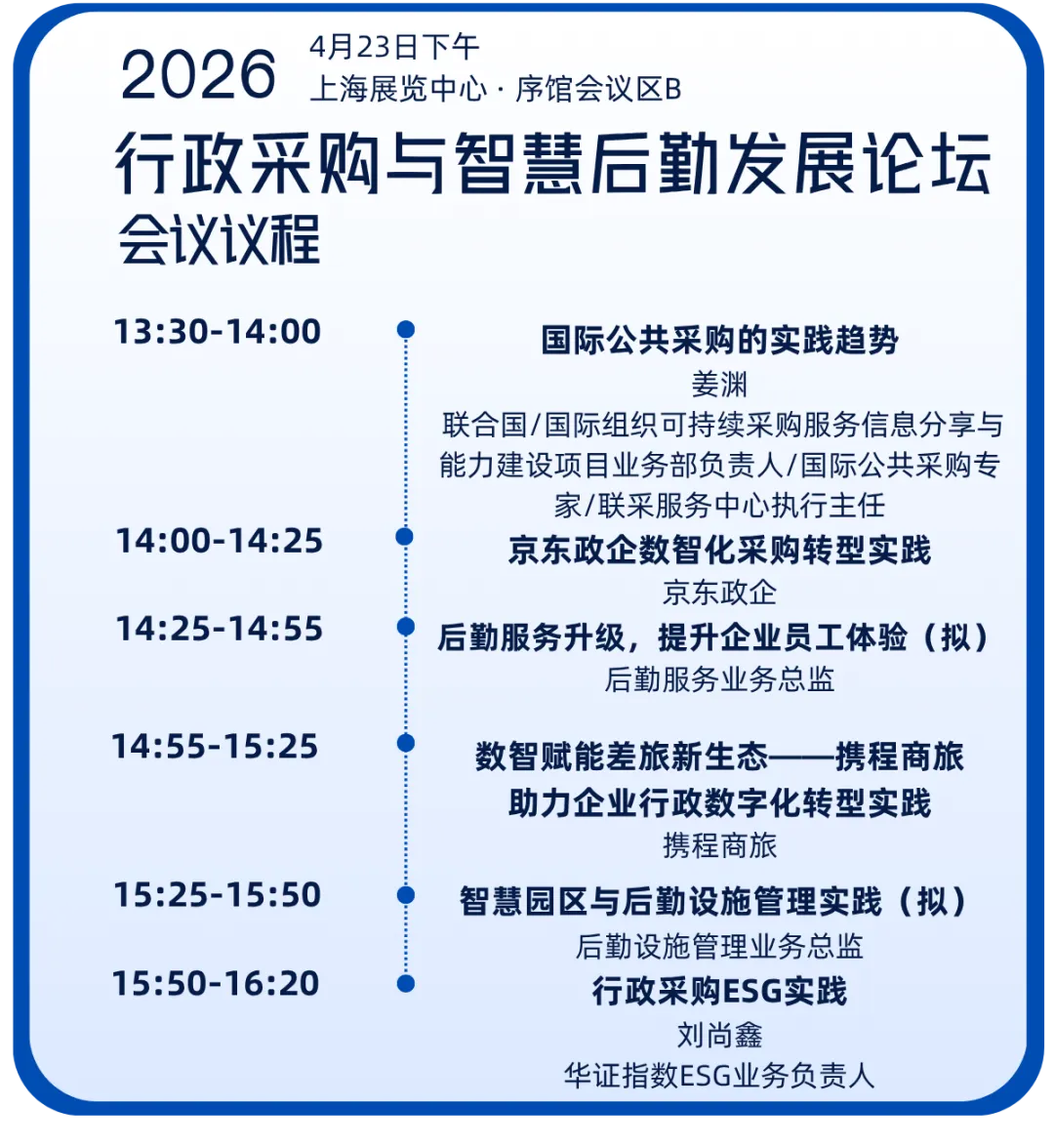 2026
4月23日下午
上海展览中心 · 序馆会议区B

行政采购与智慧后勤发展论坛
会议议程

13:30-14:00
国际公共采购的实践趋势
姜渊
联合国/国际组织可持续采购服务信息分享与能力建设项目业务部负责人/国际公共采购专家/联采服务中心执行主任

14:00-14:25
京东政企数智化采购转型实践
京东政企

14:25-14:55
后勤服务升级，提升企业员工体验（拟）
后勤服务业务总监

14:55-15:25
数智赋能差旅新生态——携程商旅助力企业行政数字化转型实践
携程商旅

15:25-15:50
智慧园区与后勤设施管理实践（拟）
后勤设施管理业务总监

15:50-16:20
行政采购ESG实践
刘尚鑫
华证指数ESG业务负责人